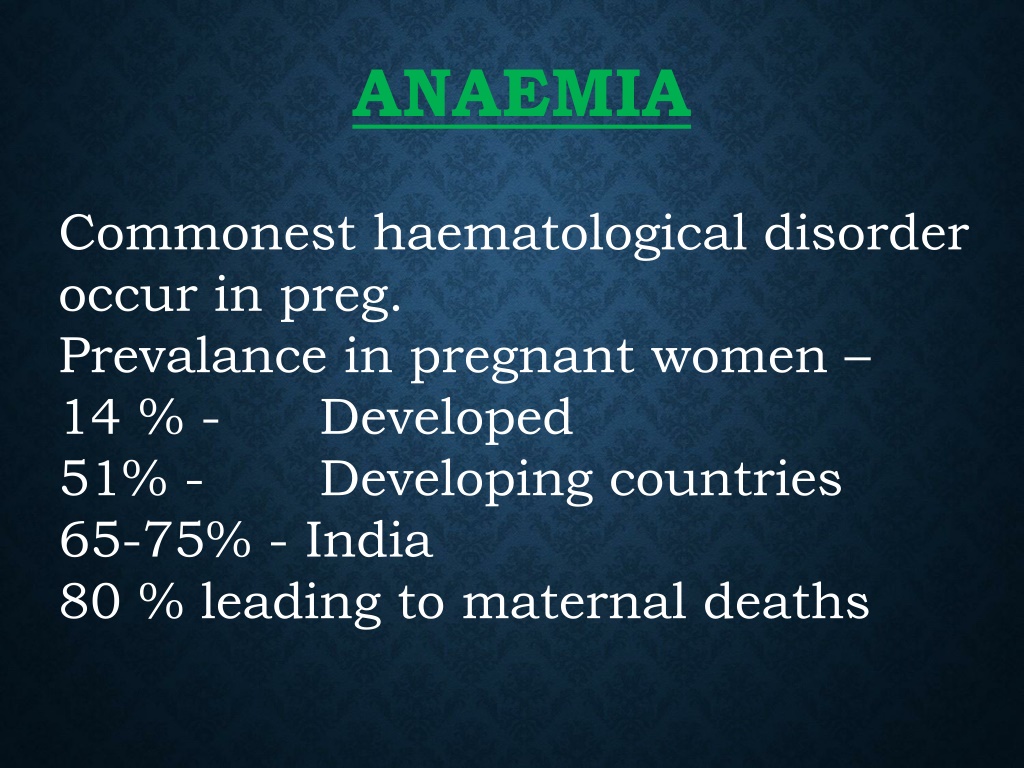 ANAEMIA

Commonest haematological disorder occur in preg.
Prevalance in pregnant women –
14 % - Developed
51% - Developing countries
65-75% - India
80 % leading to maternal deaths